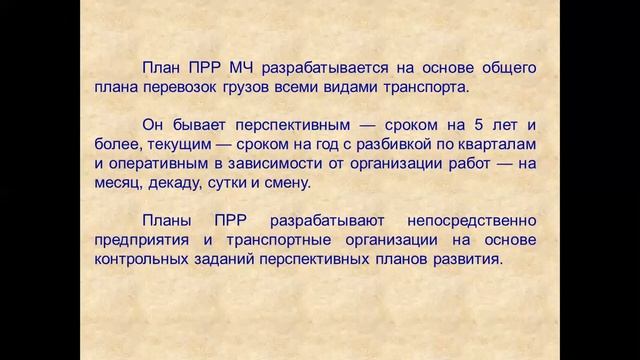 План ПРР МЧ разрабатывается на основе общего плана перевозок грузов всеми видами транспорта.

Он бывает перспективным — сроком на 5 лет и более, текущим — сроком на год с разбивкой по кварталам и оперативным в зависимости от организации работ — на месяц, декаду, сутки и смену.

Планы ПРР разрабатывают непосредственно предприятия и транспортные организации на основе контрольных заданий перспективных планов развития.